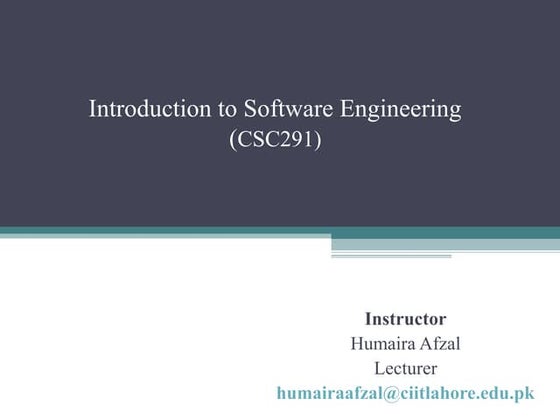 Introduction to Software Engineering
(CSC291)

Instructor
Humaira Afzal
Lecturer
humairaafzal@ciitlahore.edu.pk